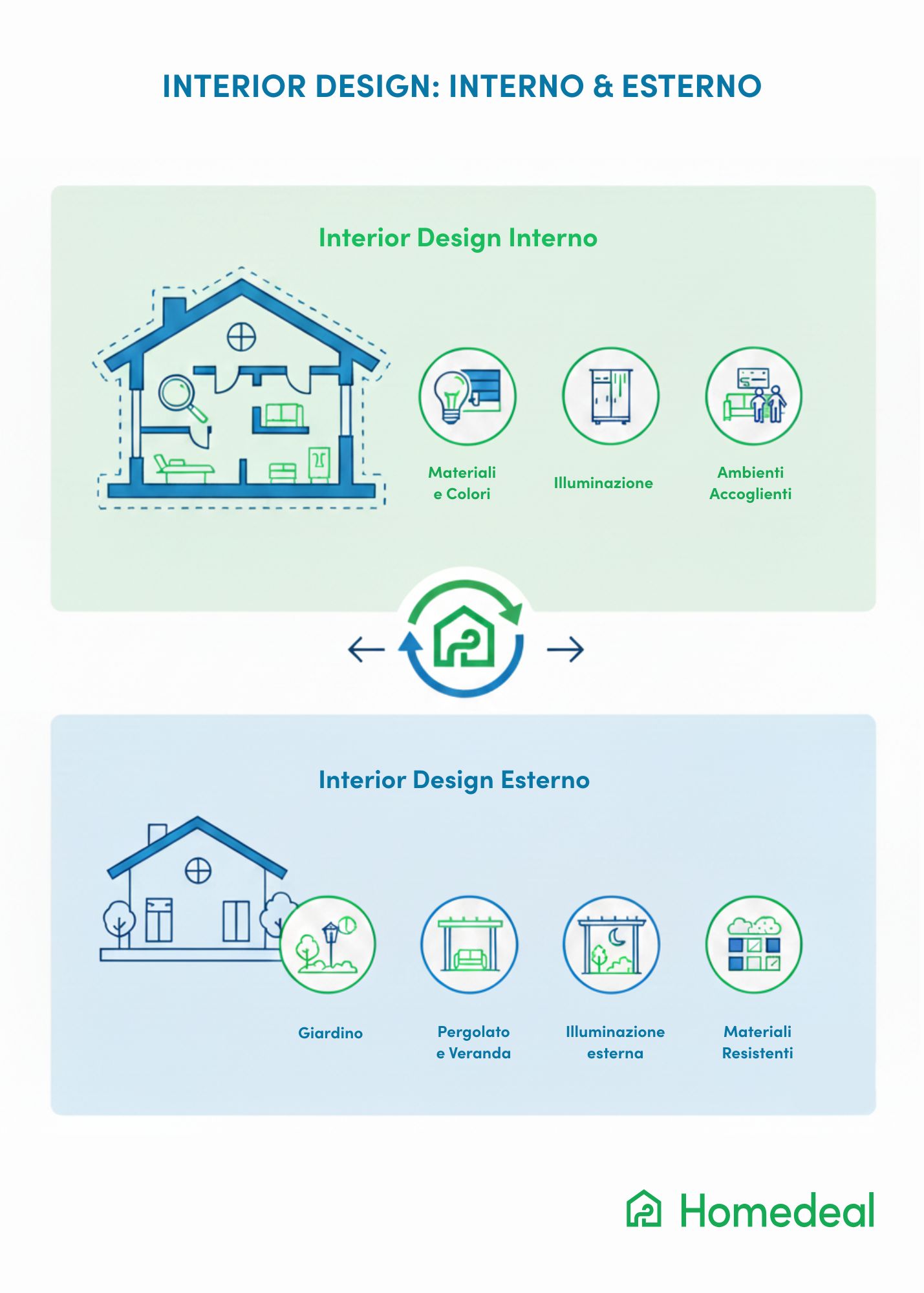 INTERIOR DESIGN: INTERNO & ESTERNO

Interior Design Interno

Materiali e Colori

Illuminazione

Ambienti Accoglienti

Interior Design Esterno

Giardino

Pergolato e Veranda

Illuminazione esterna

Materiali Resistenti

Homedeal